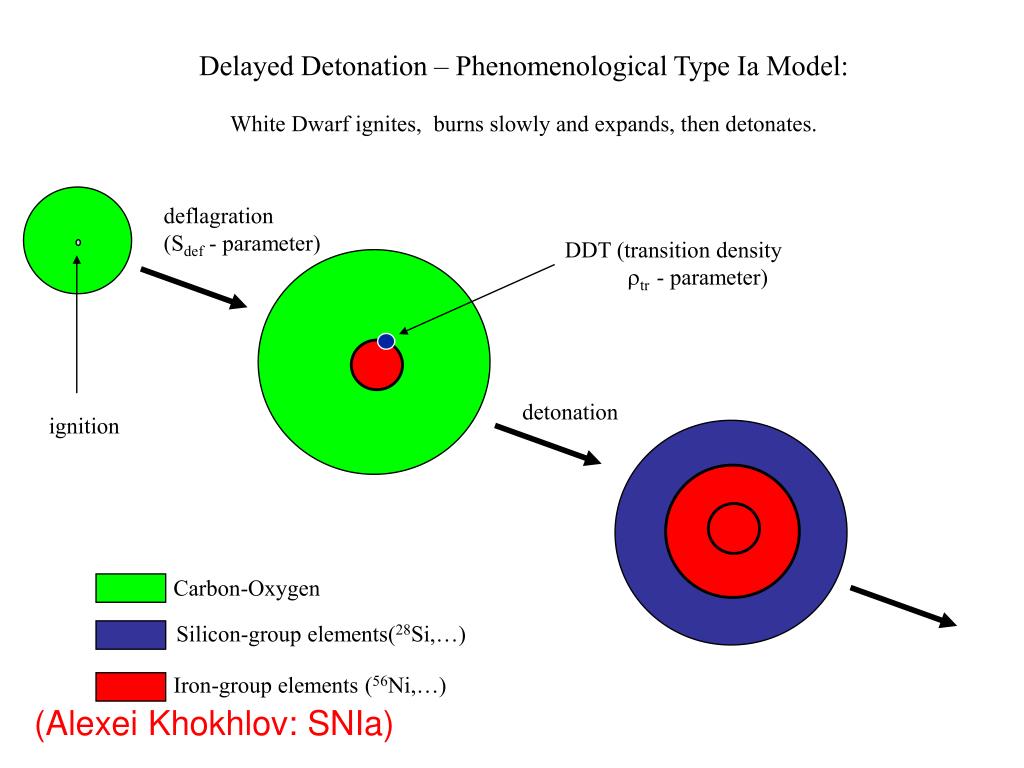 Delayed Detonation – Phenomenological Type Ia Model:

White Dwarf ignites, burns slowly and expands, then detonates.

deflagration
($S_{def}$ - parameter)

DDT (transition density
$\rho_{tr}$ - parameter)

ignition

detonation

Carbon-Oxygen

Silicon-group elements($^{28}$Si,…)

Iron-group elements ($^{56}$Ni,…)

(Alexei Khokhlov: SNIa)